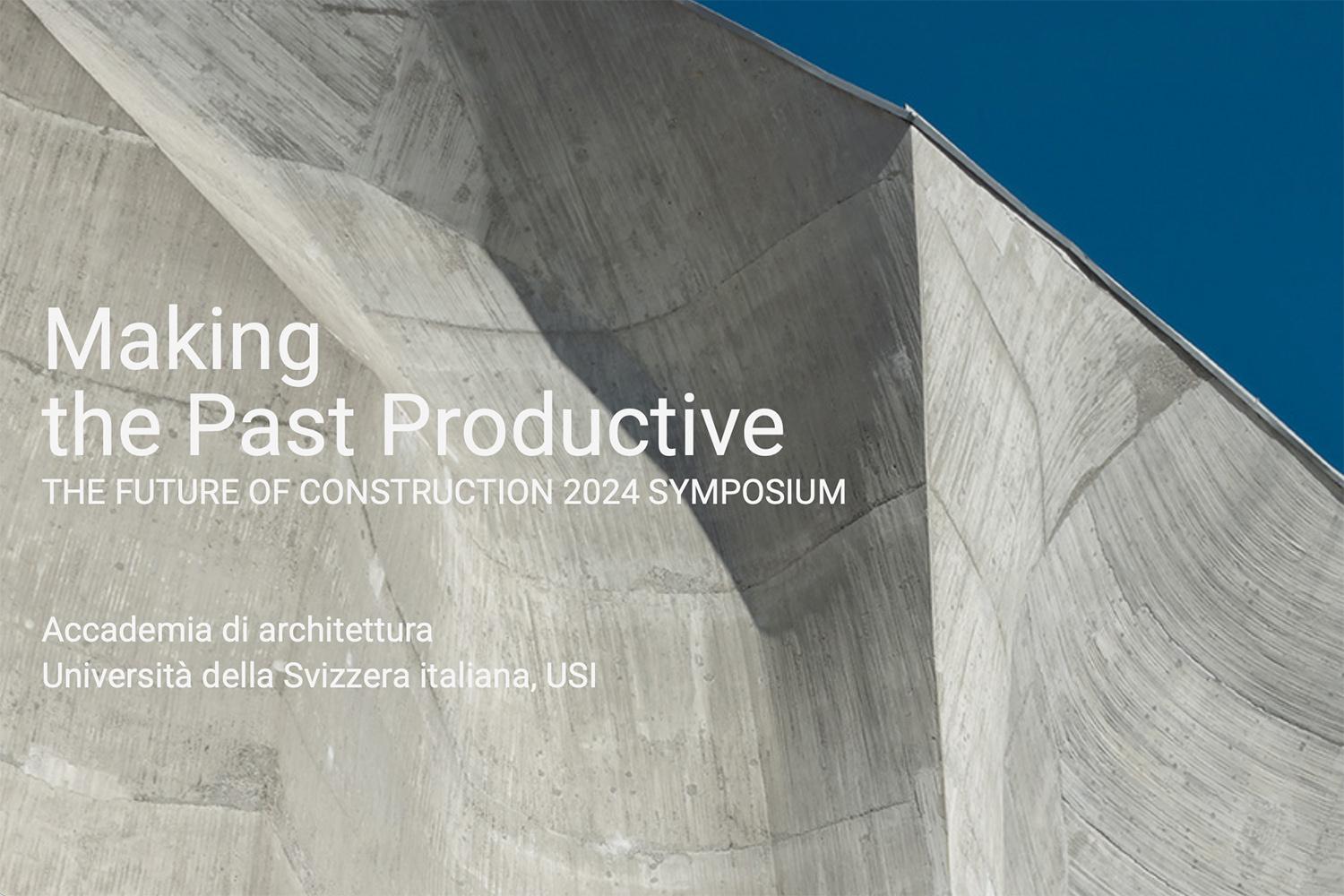 Making
the Past Productive
THE FUTURE OF CONSTRUCTION 2024 SYMPOSIUM

Accademia di architettura
Università della Svizzera italiana, USI